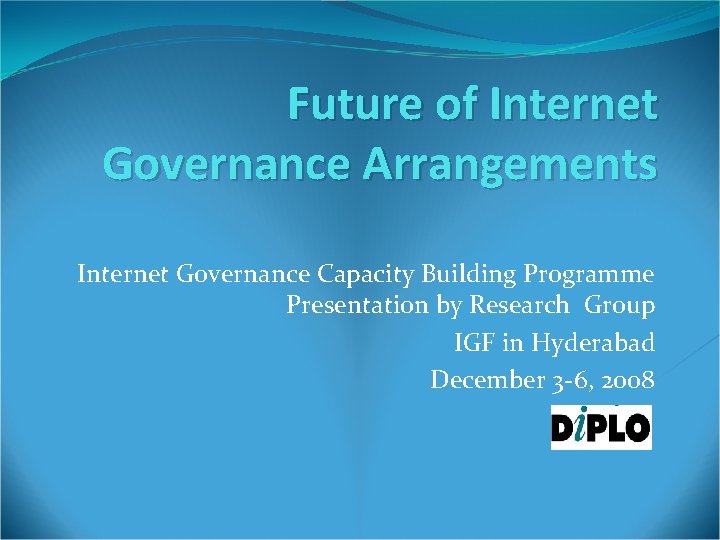 Future of Internet Governance Arrangements

Internet Governance Capacity Building Programme
Presentation by Research Group
IGF in Hyderabad
December 3-6, 2008

DiPLO